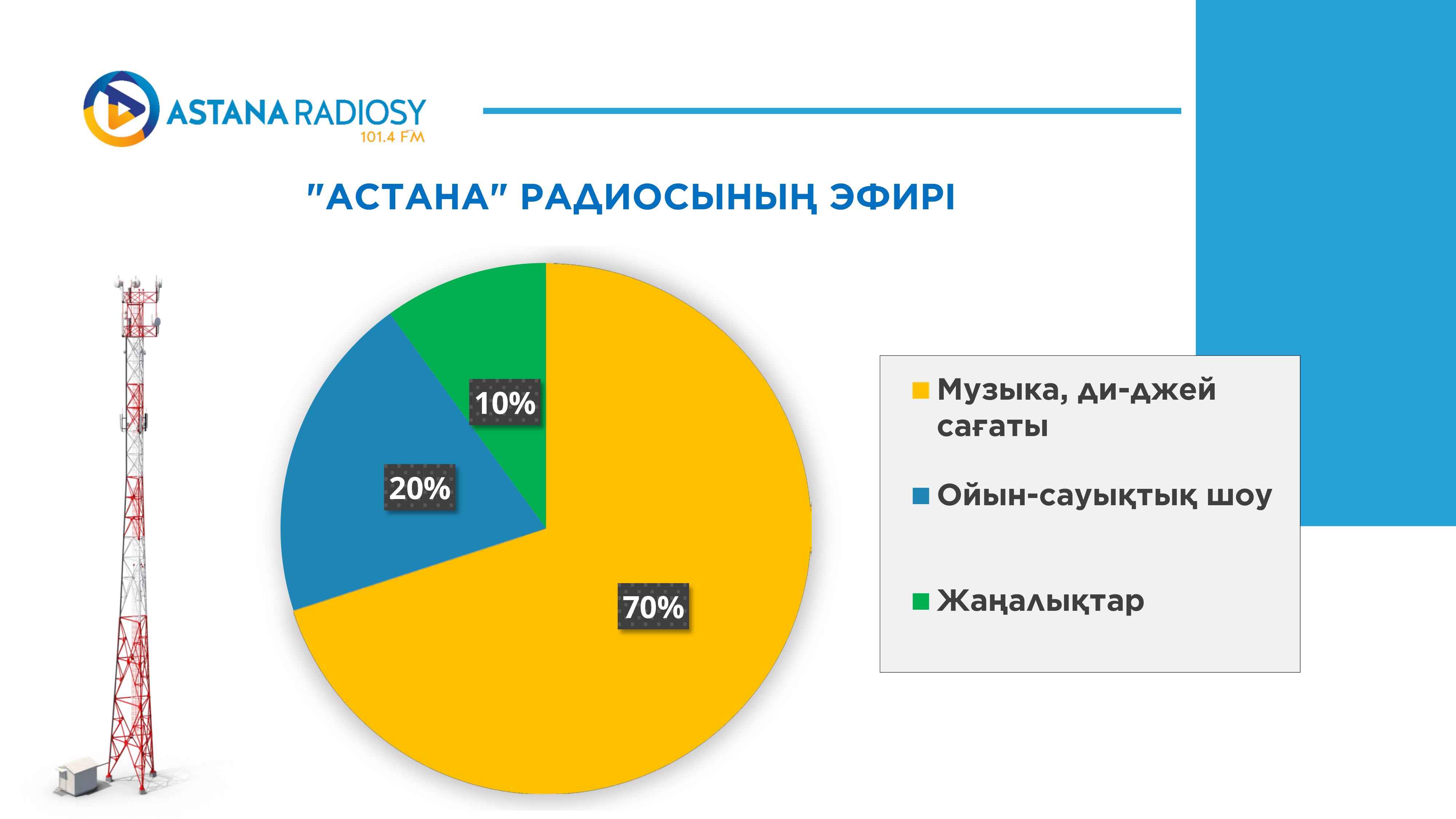 ASTANA RADIOSY
101.4 FM

"АСТАНА" РАДИОСЫНЫҢ ЭФИРІ

10%
20%
70%

Музыка, ди-джей сағаты
Ойын-сауықтық шоу
Жаңалықтар